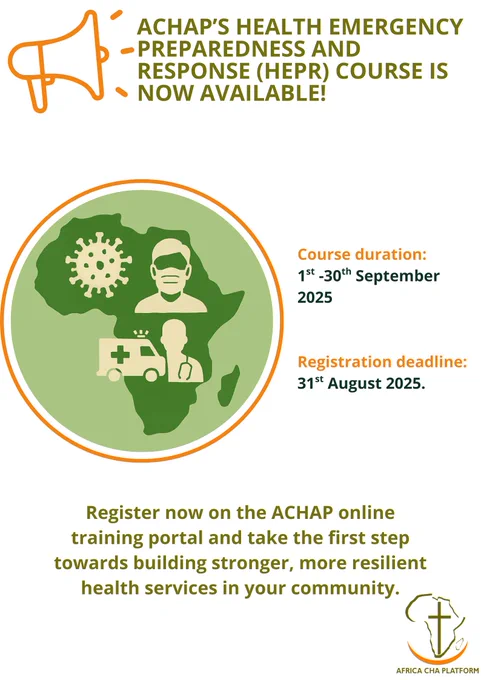 ACHAP'S HEALTH EMERGENCY PREPAREDNESS AND RESPONSE (HEPR) COURSE IS NOW AVAILABLE!

Course duration:
1$^{st}$ -30$^{th}$ September 2025

Registration deadline:
31$^{st}$ August 2025.

Register now on the ACHAP online training portal and take the first step towards building stronger, more resilient health services in your community.

AFRICA CHA PLATFORM